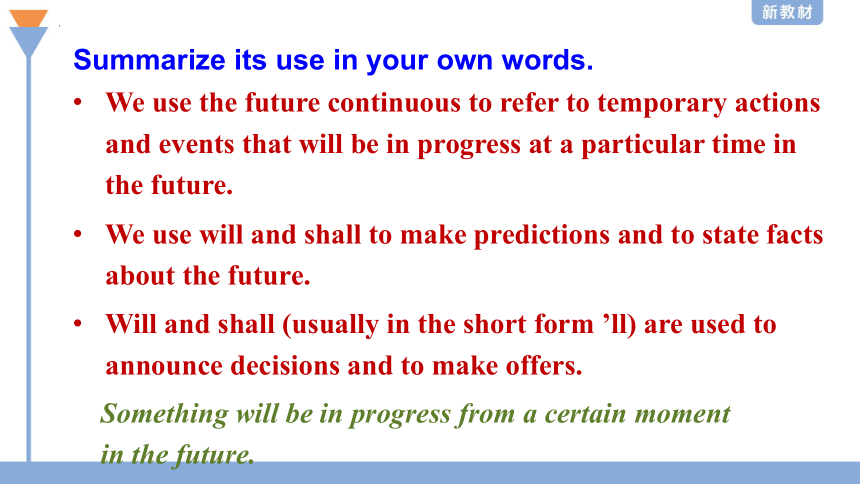 新教材

Summarize its use in your own words.

• We use the future continuous to refer to temporary actions and events that will be in progress at a particular time in the future.

• We use will and shall to make predictions and to state facts about the future.

• Will and shall (usually in the short form ’ll) are used to announce decisions and to make offers.

Something will be in progress from a certain moment in the future.